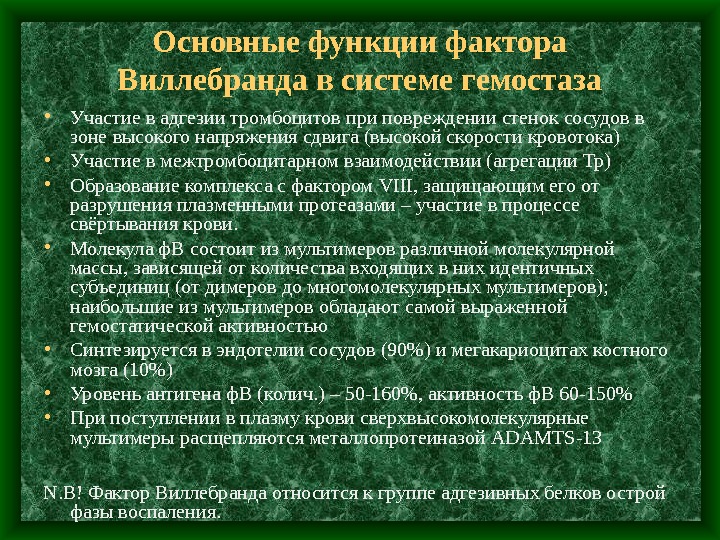 Основные функции фактора Виллебранда в системе гемостаза

• Участие в адгезии тромбоцитов при повреждении стенок сосудов в зоне высокого напряжения сдвига (высокой скорости кровотока)
• Участие в межтромбоцитарном взаимодействии (агрегации Тр)
• Образование комплекса с фактором VIII, защищающим его от разрушения плазменными протеазами – участие в процессе свёртывания крови.
• Молекула фВ состоит из мультимеров различной молекулярной массы, зависящей от количества входящих в них идентичных субъединиц (от димеров до многомолекулярных мультимеров); наибольшие из мультимеров обладают самой выраженной гемостатической активностью
• Синтезируется в эндотелии сосудов (90%) и мегакариоцитах костного мозга (10%)
• Уровень антигена фВ (колич.) – 50-160%, активность фВ 60-150%
• При поступлении в плазму крови сверхвысокомолекулярные мультимеры расщепляются металлопротеиназой ADAMTS-13

N.B! Фактор Виллебранда относится к группе адгезивных белков острой фазы воспаления.